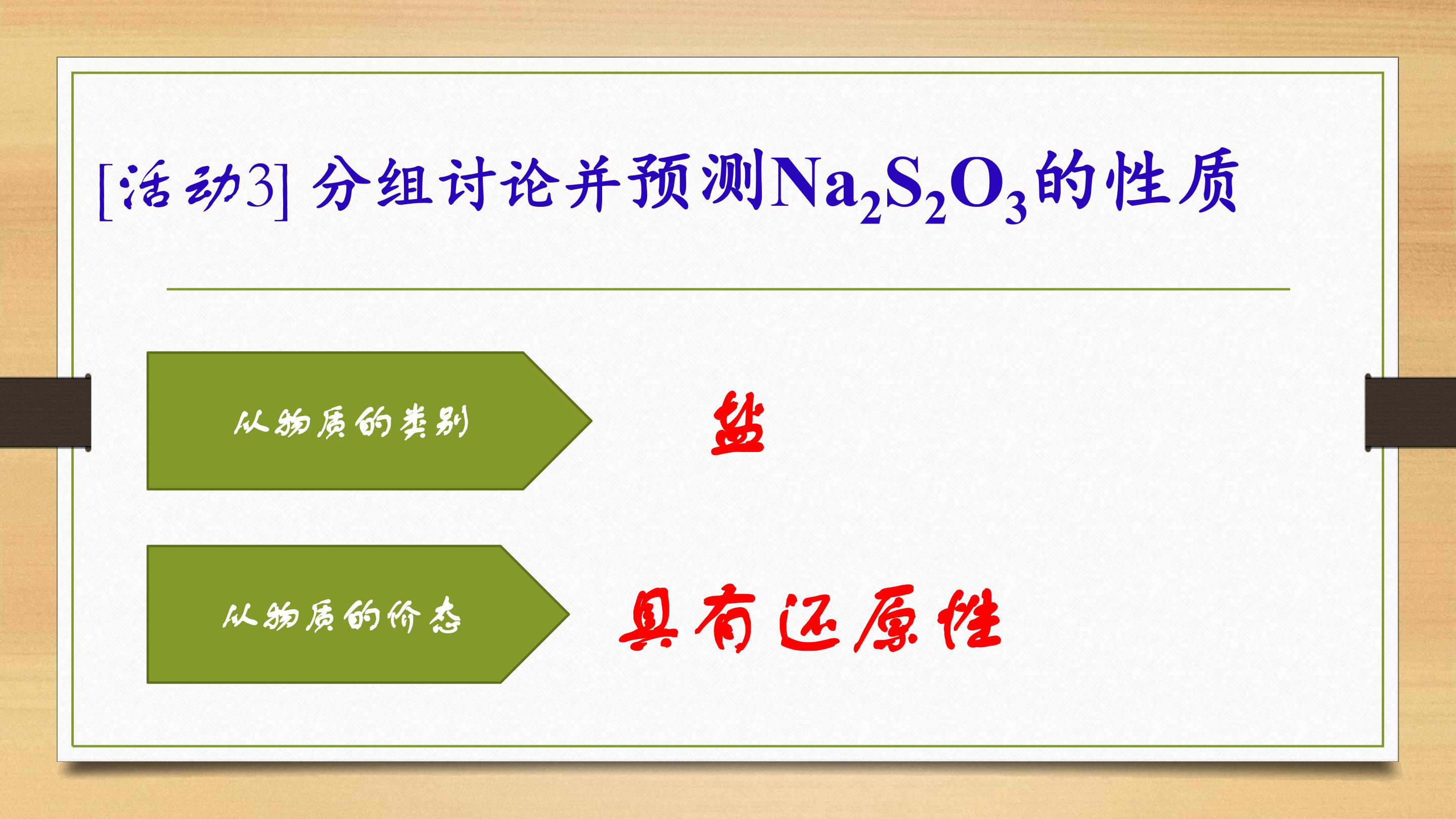 [活动3] 分组讨论并预测$Na_2S_2O_3$的性质

从物质的类别

盐

从物质的价态

具有还原性